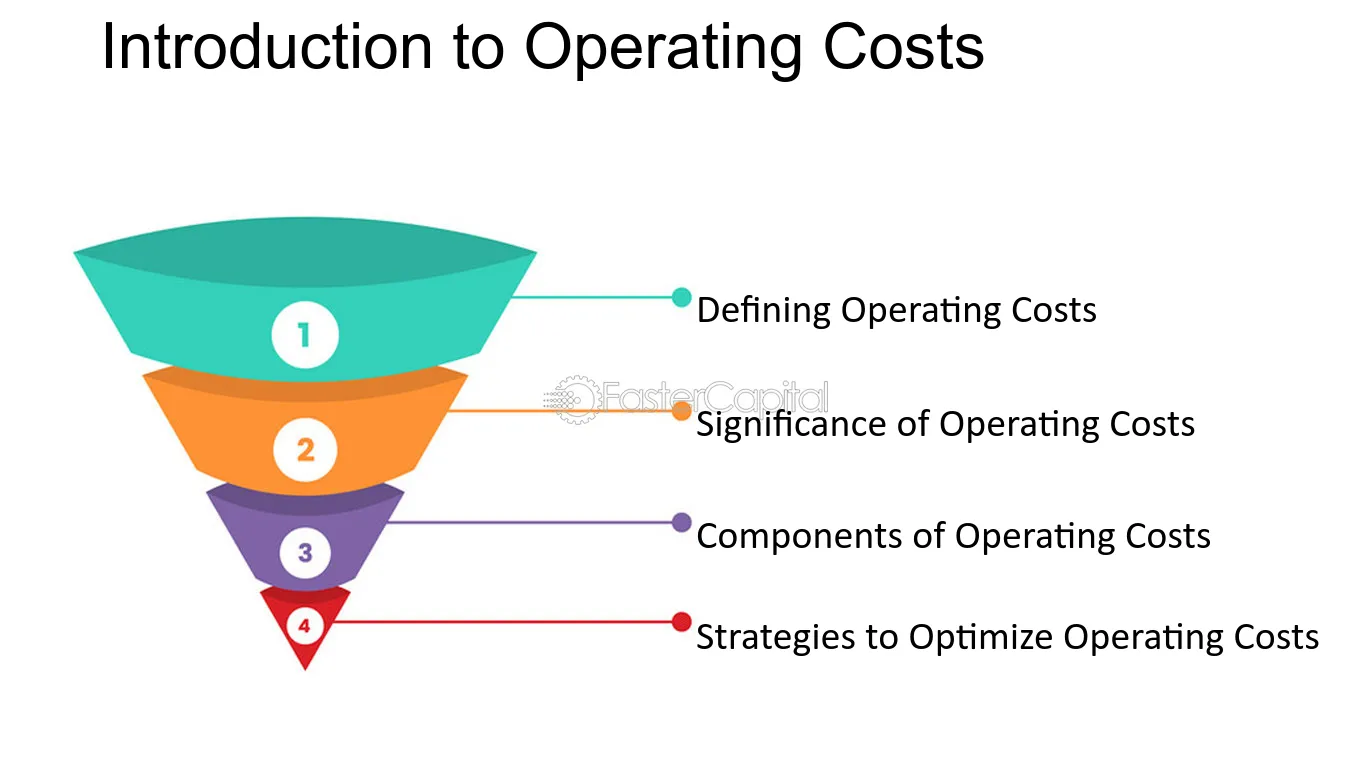 Introduction to Operating Costs

1

Defining Operating Costs

2

Significance of Operating Costs

3

Components of Operating Costs

4

Strategies to Optimize Operating Costs

FasterCapital